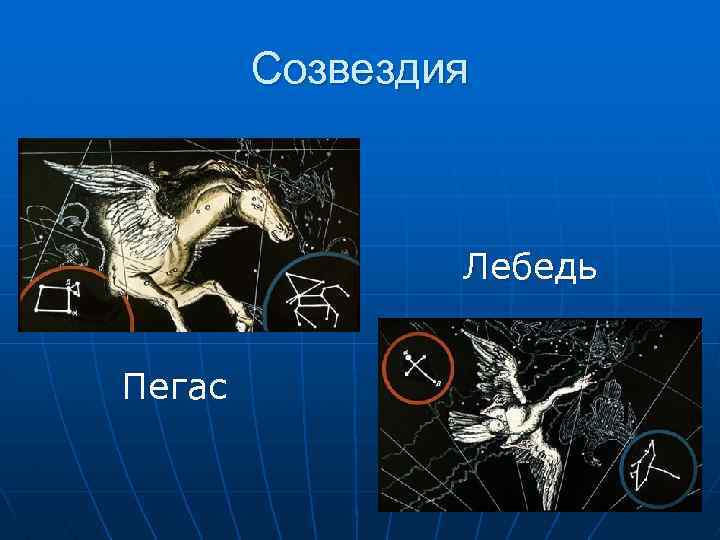 Созвездия

Лебедь

Пегас